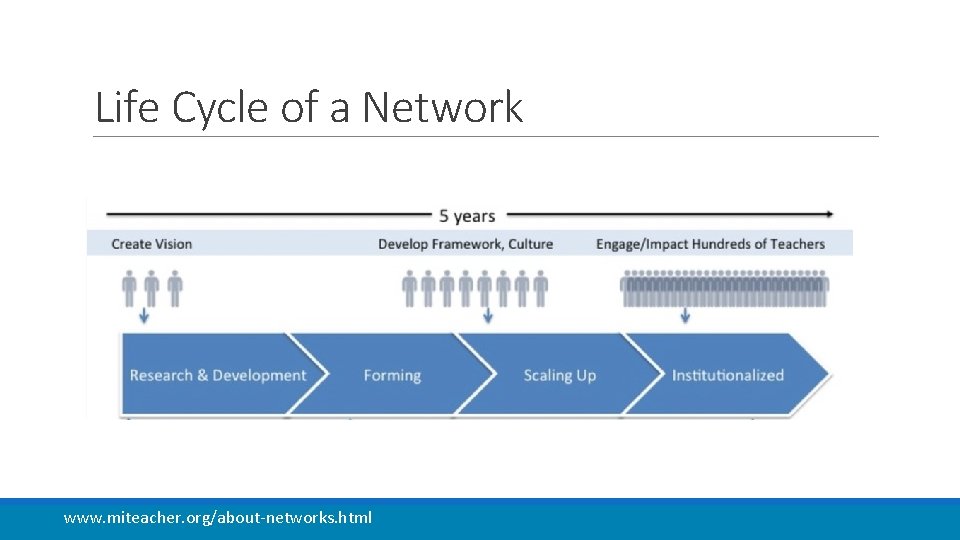 Life Cycle of a Network

5 years

Create Vision

Develop Framework, Culture

Engage/Impact Hundreds of Teachers

Research & Development

Forming

Scaling Up

Institutionalized

www.miteacher.org/about-networks.html